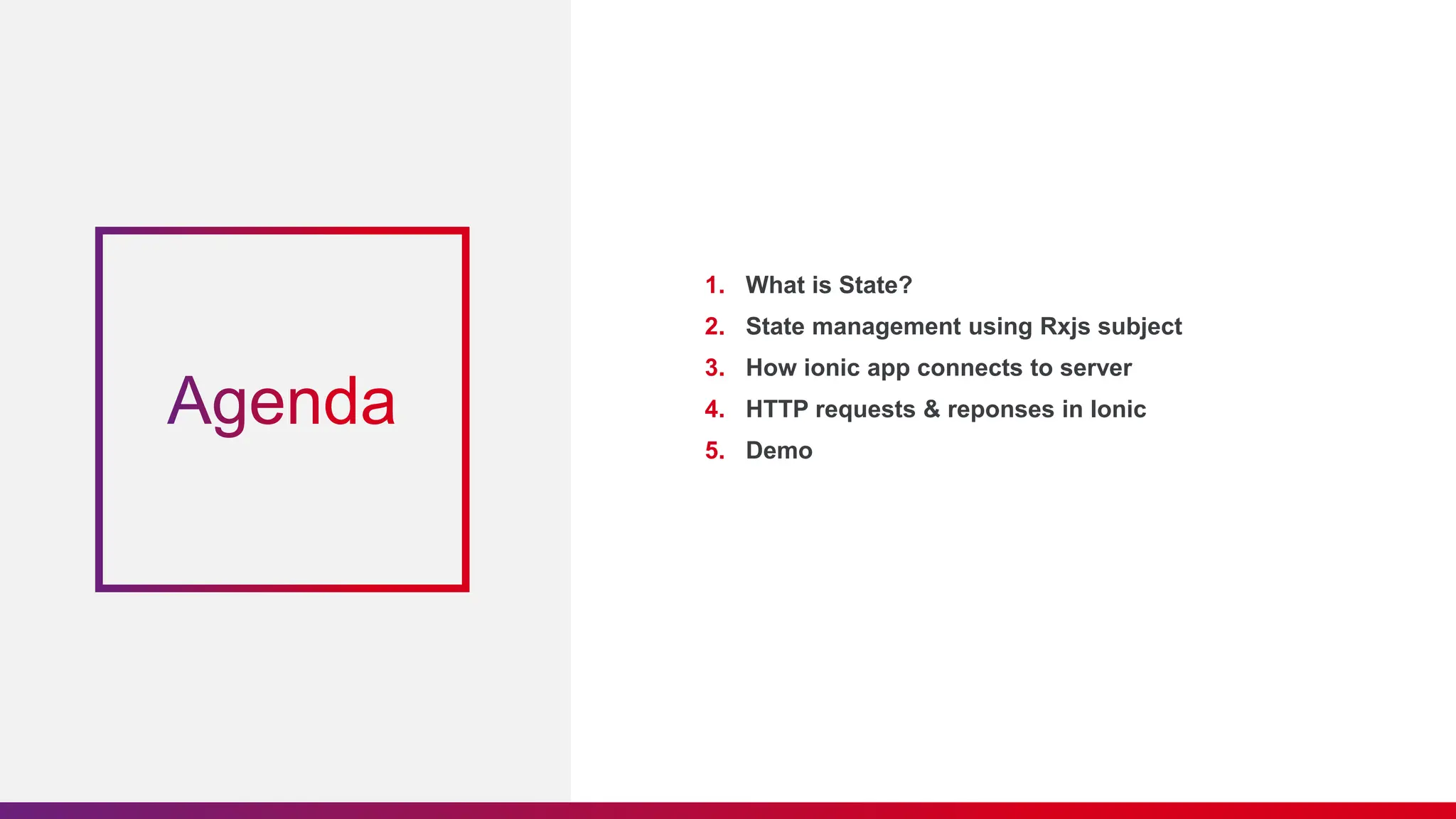 Agenda

1. What is State?
2. State management using Rxjs subject
3. How ionic app connects to server
4. HTTP requests & reponses in Ionic
5. Demo